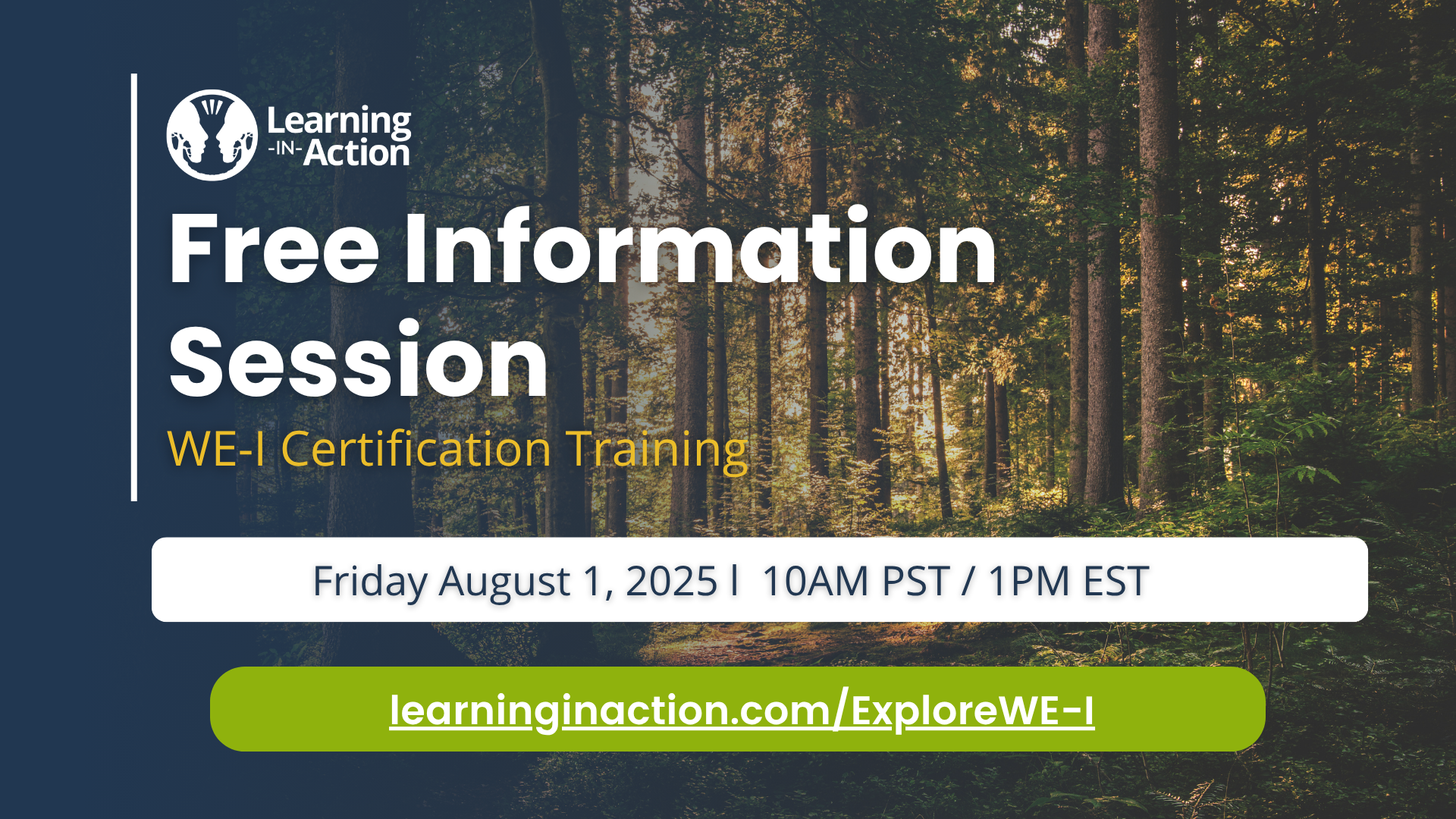 Learning -IN- Action

Free Information Session

WE-I Certification Training

Friday August 1, 2025 l 10AM PST / 1PM EST

learninginaction.com/ExploreWE-I